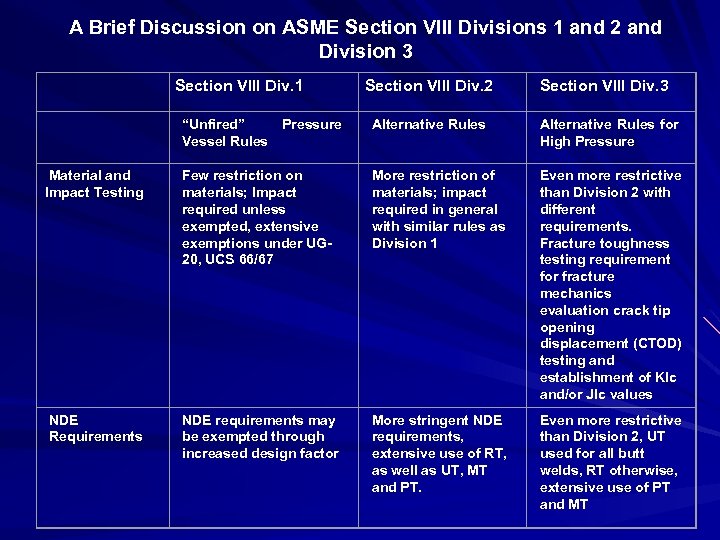 A Brief Discussion on ASME Section VIII Divisions 1 and 2 and Division 3

| | Section VIII Div.1 | Section VIII Div.2 | Section VIII Div.3 |
|---|---|---|---|
| | "Unfired" Pressure Vessel Rules | Alternative Rules | Alternative Rules for High Pressure |
| Material and Impact Testing | Few restriction on materials; Impact required unless exempted, extensive exemptions under UG-20, UCS 66/67 | More restriction of materials; impact required in general with similar rules as Division 1 | Even more restrictive than Division 2 with different requirements. Fracture toughness testing requirement for fracture mechanics evaluation crack tip opening displacement (CTOD) testing and establishment of KIc and/or JIc values |
| NDE Requirements | NDE requirements may be exempted through increased design factor | More stringent NDE requirements, extensive use of RT, as well as UT, MT and PT. | Even more restrictive than Division 2, UT used for all butt welds, RT otherwise, extensive use of PT and MT |